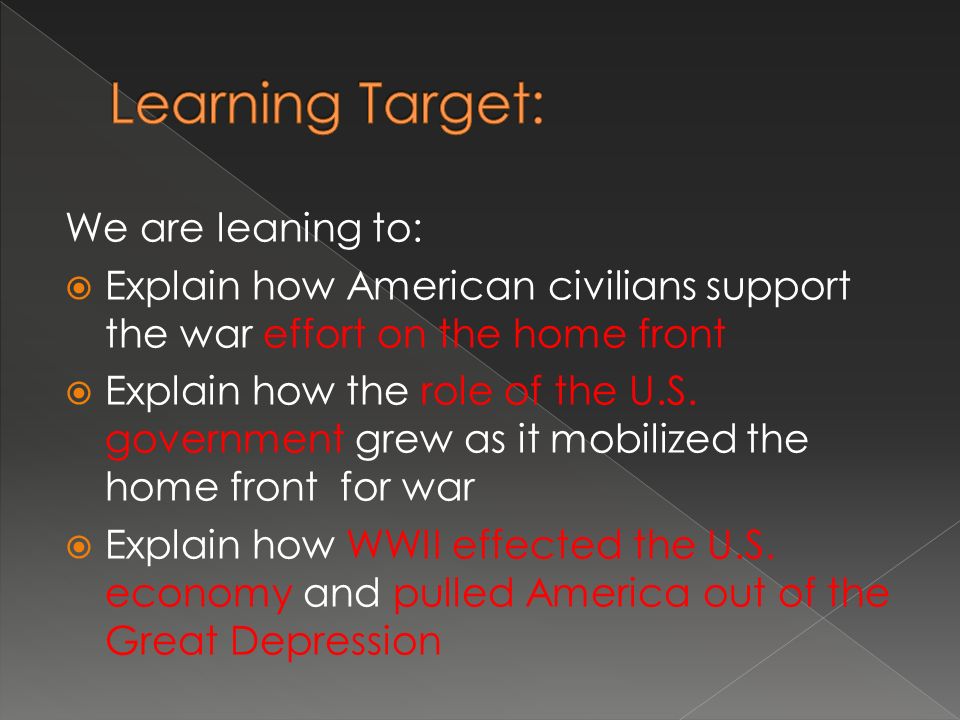 Learning Target:

We are leaning to:

Explain how American civilians support the war effort on the home front

Explain how the role of the U.S. government grew as it mobilized the home front for war

Explain how WWII effected the U.S. economy and pulled America out of the Great Depression